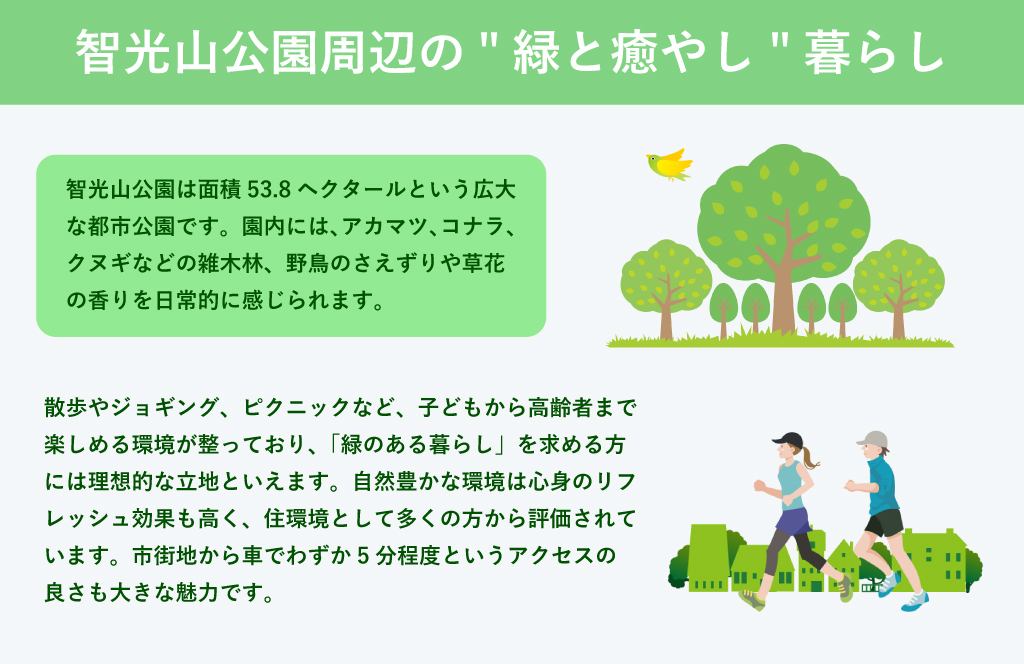 智光山公園周辺の " 緑と癒やし " 暮らし

智光山公園は面積 53.8 ヘクタールという広大な都市公園です。園内には、アカマツ、コナラ、クヌギなどの雑木林、野鳥のさえずりや草花の香りを日常的に感じられます。

散歩やジョギング、ピクニックなど、子どもから高齢者まで楽しめる環境が整っており、「緑のある暮らし」を求める方には理想的な立地といえます。自然豊かな環境は心身のリフレッシュ効果も高く、住環境として多くの方から評価されています。市街地から車でわずか 5 分程度というアクセスの良さも大きな魅力です。